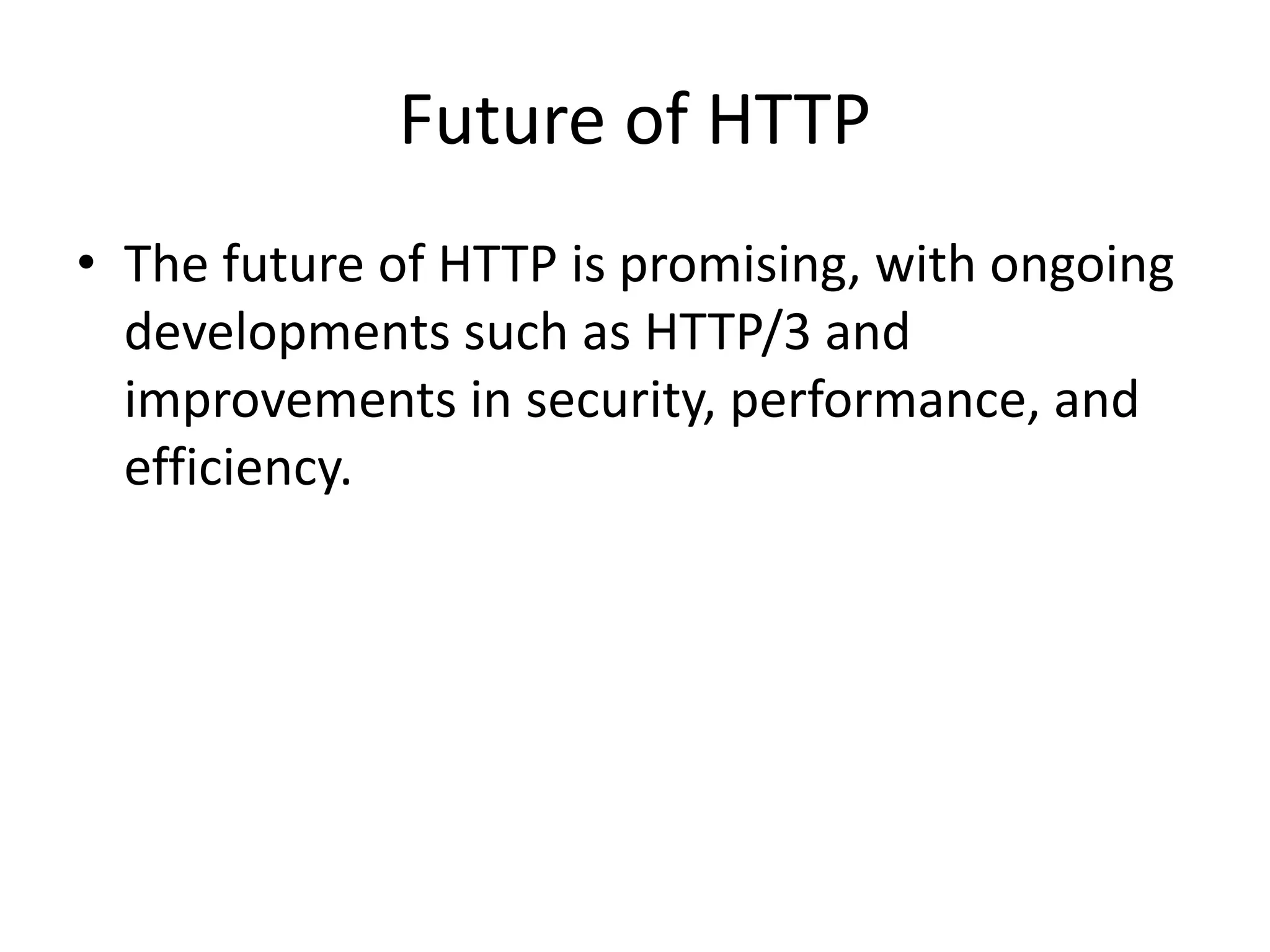 Future of HTTP

• The future of HTTP is promising, with ongoing developments such as HTTP/3 and improvements in security, performance, and efficiency.